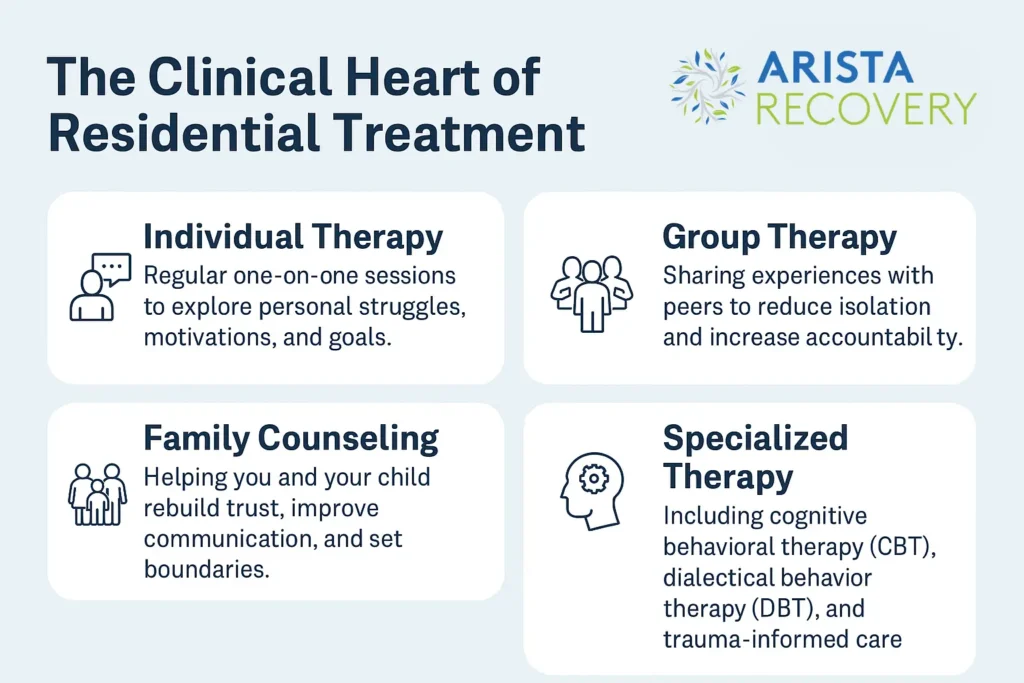 The Clinical Heart of Residential Treatment

ARISTA RECOVERY

Individual Therapy
Regular one-on-one sessions to explore personal struggles, motivations, and goals.

Group Therapy
Sharing experiences with peers to reduce isolation and increase accountabil ty.

Family Counseling
Helping you and your child rebuild trust, improve communication, and set boundaries.

Specialized Therapy
Including cognitive behavioral therapy (CBT), dialectical behavior therapy (DBT), and trauma-informed care